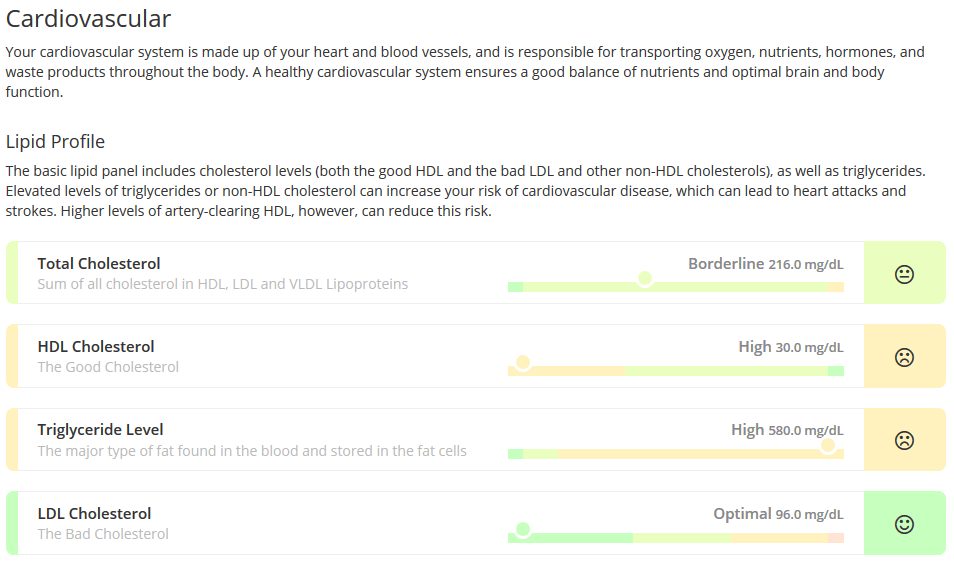 Cardiovascular

Your cardiovascular system is made up of your heart and blood vessels, and is responsible for transporting oxygen, nutrients, hormones, and waste products throughout the body. A healthy cardiovascular system ensures a good balance of nutrients and optimal brain and body function.

Lipid Profile

The basic lipid panel includes cholesterol levels (both the good HDL and the bad LDL and other non-HDL cholesterols), as well as triglycerides. Elevated levels of triglycerides or non-HDL cholesterol can increase your risk of cardiovascular disease, which can lead to heart attacks and strokes. Higher levels of artery-clearing HDL, however, can reduce this risk.

Total Cholesterol
Sum of all cholesterol in HDL, LDL and VLDL Lipoproteins
Borderline 216.0 mg/dL

HDL Cholesterol
The Good Cholesterol
High 30.0 mg/dL

Triglyceride Level
The major type of fat found in the blood and stored in the fat cells
High 580.0 mg/dL

LDL Cholesterol
The Bad Cholesterol
Optimal 96.0 mg/dL